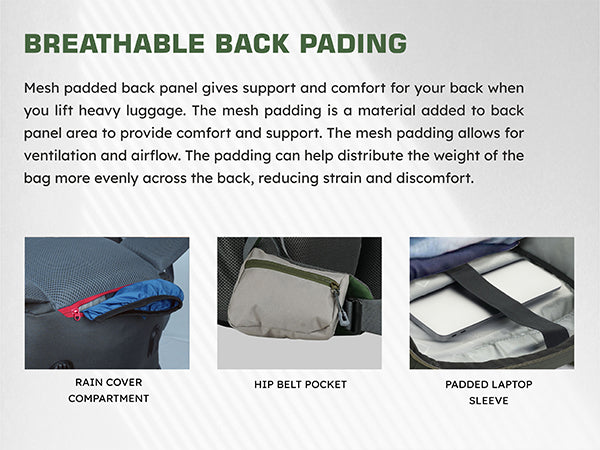 BREATHABLE BACK PADING

Mesh padded back panel gives support and comfort for your back when you lift heavy luggage. The mesh padding is a material added to back panel area to provide comfort and support. The mesh padding allows for ventilation and airflow. The padding can help distribute the weight of the bag more evenly across the back, reducing strain and discomfort.

RAIN COVER COMPARTMENT

HIP BELT POCKET

PADDED LAPTOP SLEEVE